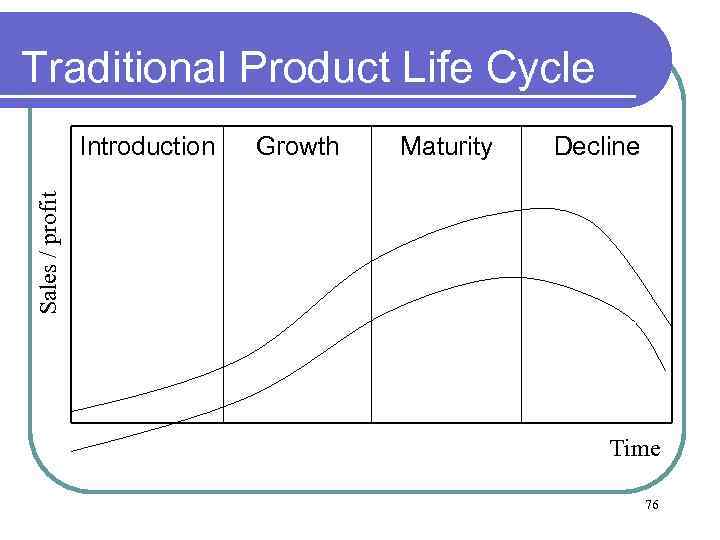 Traditional Product Life Cycle

Introduction

Growth

Maturity

Decline

Sales / profit

Time

76